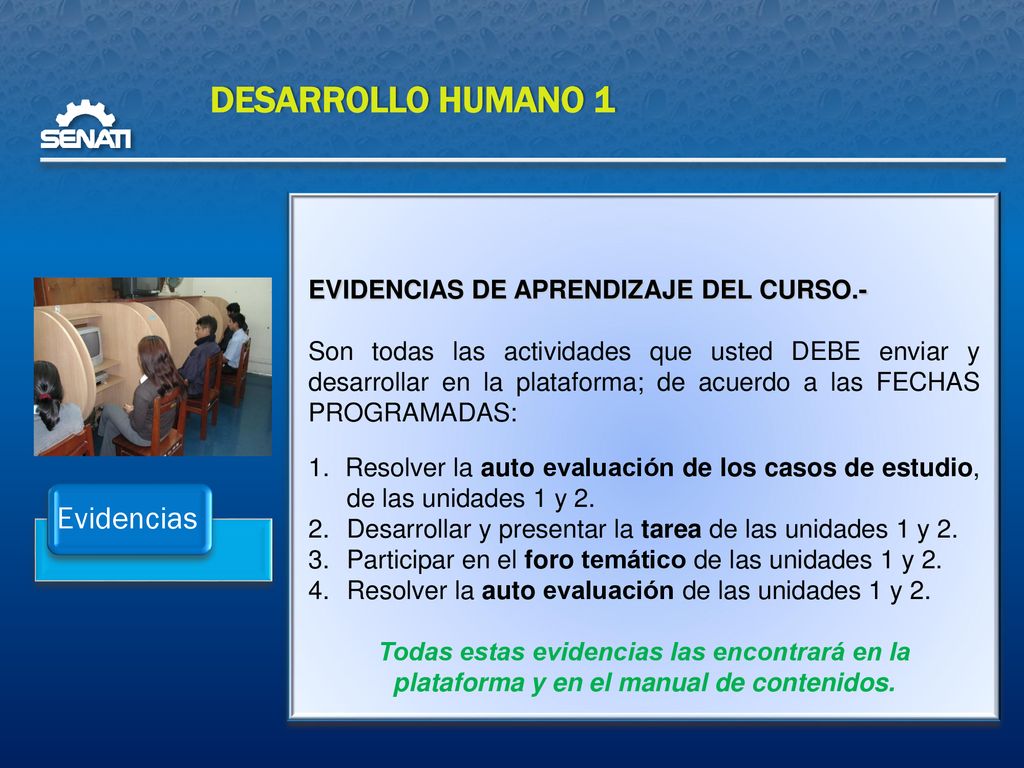 SENATI

DESARROLLO HUMANO 1

Evidencias

EVIDENCIAS DE APRENDIZAJE DEL CURSO.-

Son todas las actividades que usted DEBE enviar y desarrollar en la plataforma; de acuerdo a las FECHAS PROGRAMADAS:

1. Resolver la auto evaluación de los casos de estudio, de las unidades 1 y 2.
2. Desarrollar y presentar la tarea de las unidades 1 y 2.
3. Participar en el foro temático de las unidades 1 y 2.
4. Resolver la auto evaluación de las unidades 1 y 2.

Todas estas evidencias las encontrará en la plataforma y en el manual de contenidos.